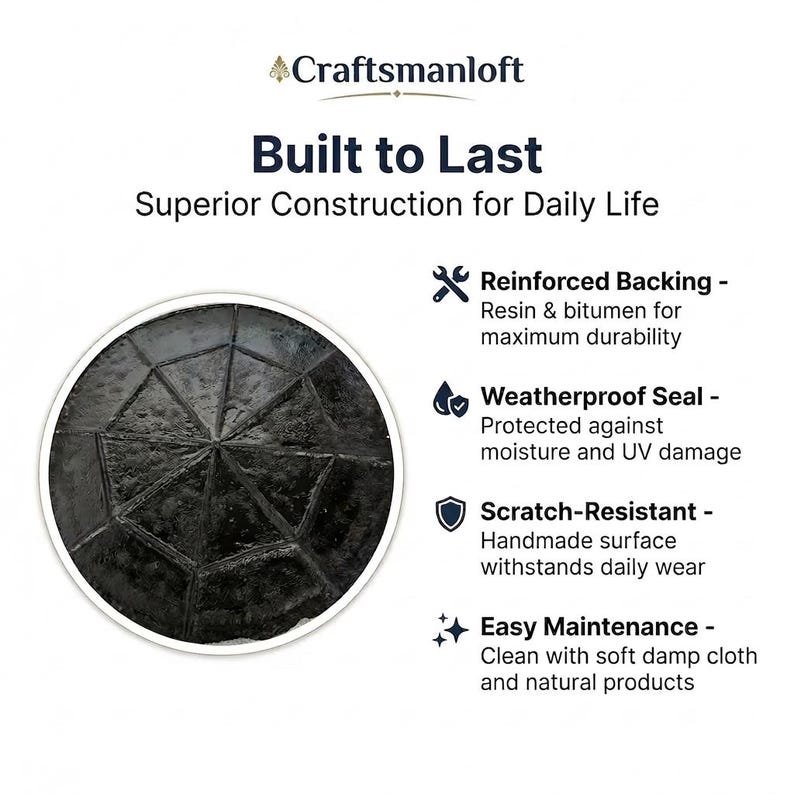 Craftsmanloft

Built to Last
Superior Construction for Daily Life

Reinforced Backing - Resin & bitumen for maximum durability

Weatherproof Seal - Protected against moisture and UV damage

Scratch-Resistant - Handmade surface withstands daily wear

Easy Maintenance - Clean with soft damp cloth and natural products